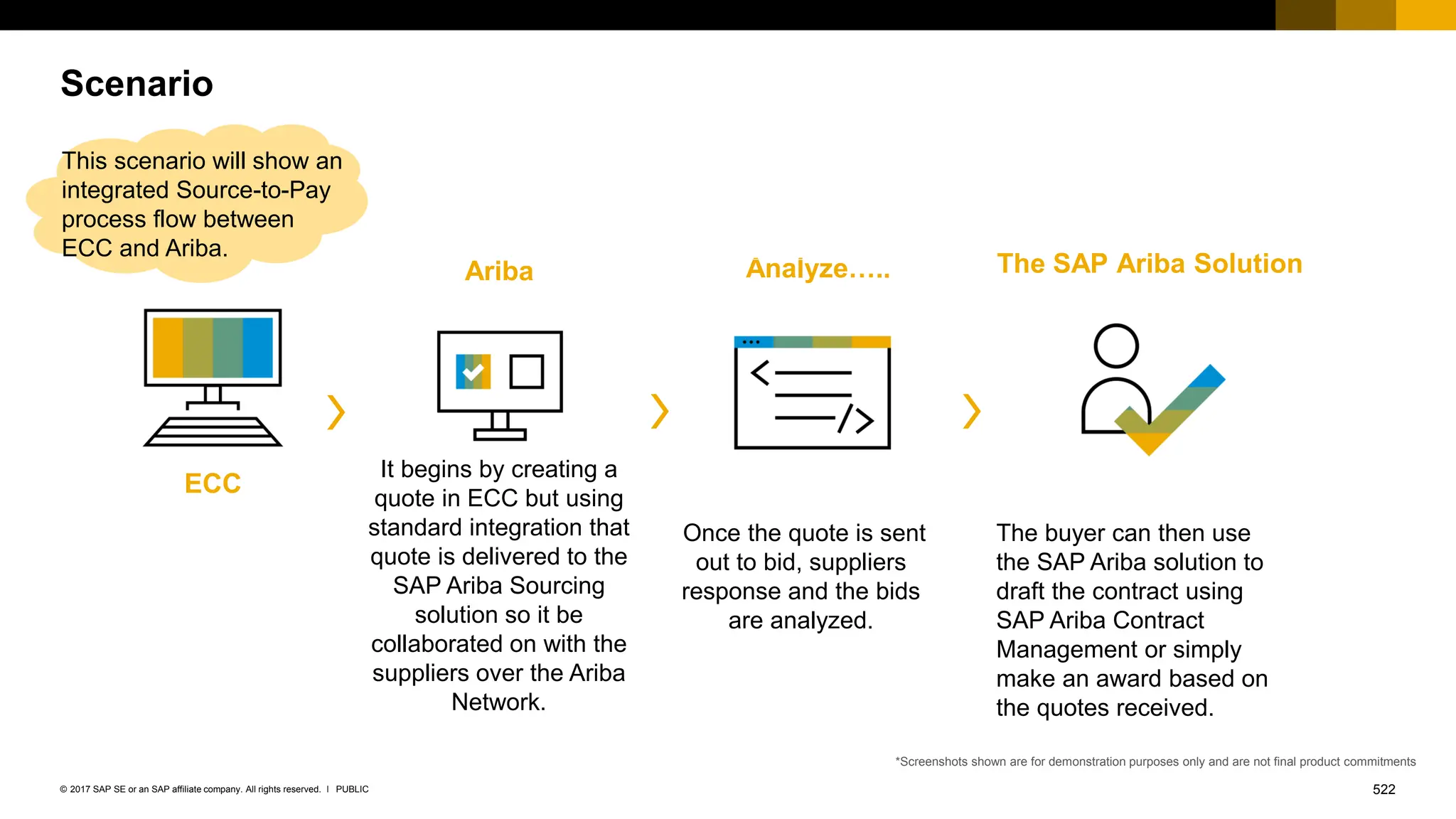 Scenario

This scenario will show an integrated Source-to-Pay process flow between ECC and Ariba.

ECC

Ariba

It begins by creating a quote in ECC but using standard integration that quote is delivered to the SAP Ariba Sourcing solution so it be collaborated on with the suppliers over the Ariba Network.

Analyze…..

Once the quote is sent out to bid, suppliers response and the bids are analyzed.

The SAP Ariba Solution

The buyer can then use the SAP Ariba solution to draft the contract using SAP Ariba Contract Management or simply make an award based on the quotes received.

*Screenshots shown are for demonstration purposes only and are not final product commitments

© 2017 SAP SE or an SAP affiliate company. All rights reserved. I PUBLIC

522